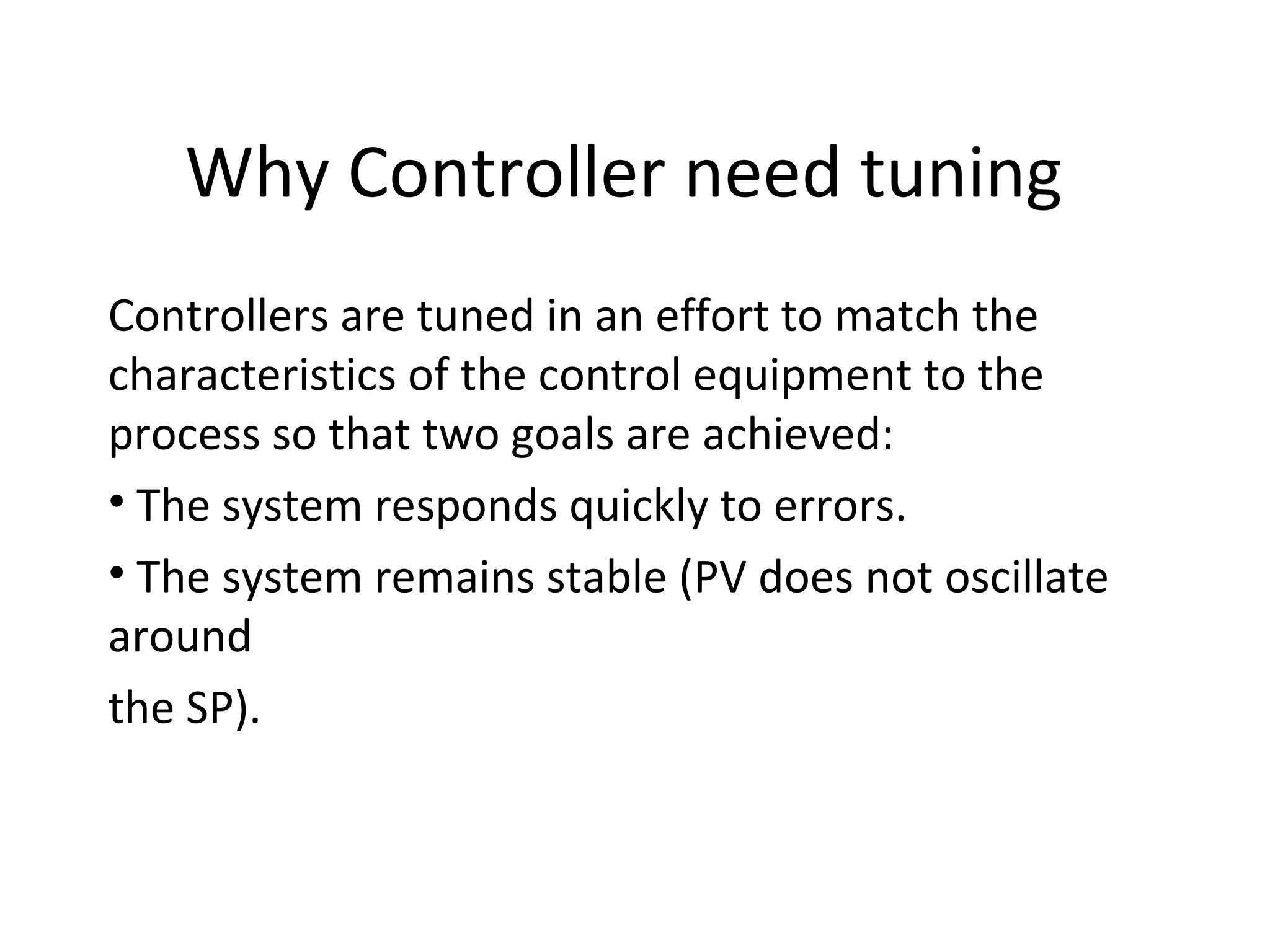 Why Controller need tuning

Controllers are tuned in an effort to match the characteristics of the control equipment to the process so that two goals are achieved:

• The system responds quickly to errors.

• The system remains stable (PV does not oscillate around

the SP).